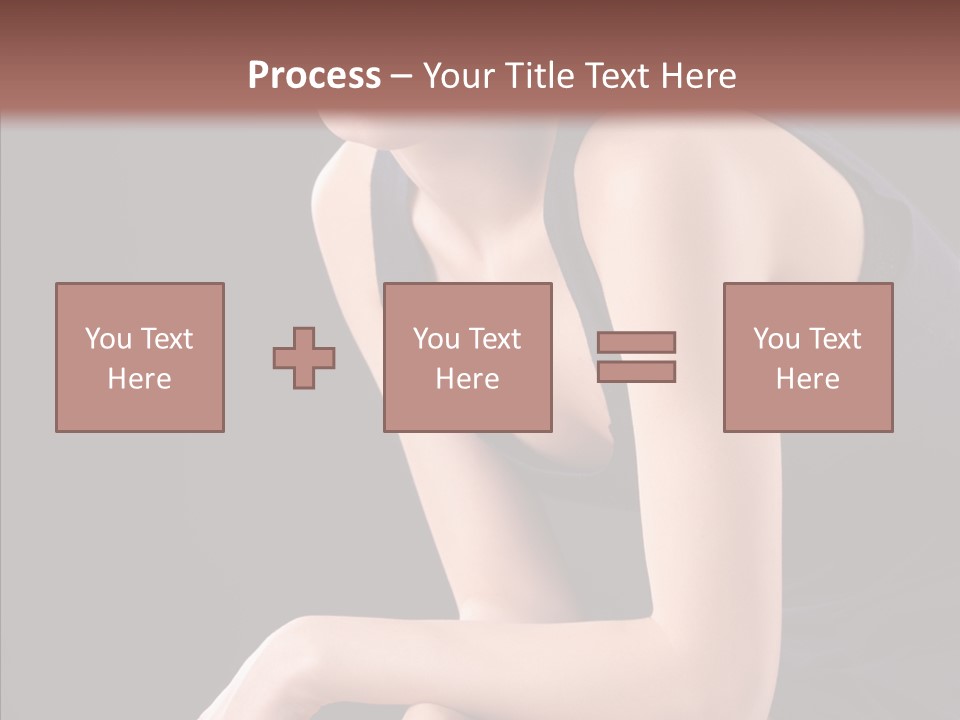 Process – Your Title Text Here

You Text Here

You Text Here

You Text Here